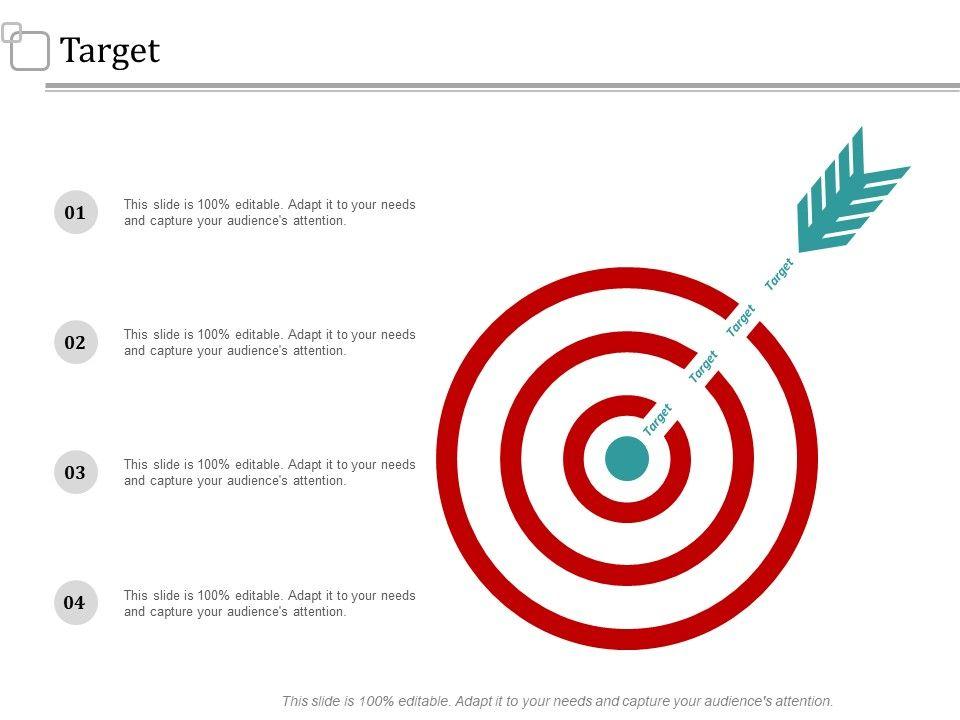 Target

01
This slide is 100% editable. Adapt it to your needs and capture your audience's attention.

02
This slide is 100% editable. Adapt it to your needs and capture your audience's attention.

03
This slide is 100% editable. Adapt it to your needs and capture your audience's attention.

04
This slide is 100% editable. Adapt it to your needs and capture your audience's attention.

Target
Target
Target
Target

This slide is 100% editable. Adapt it to your needs and capture your audience's attention.